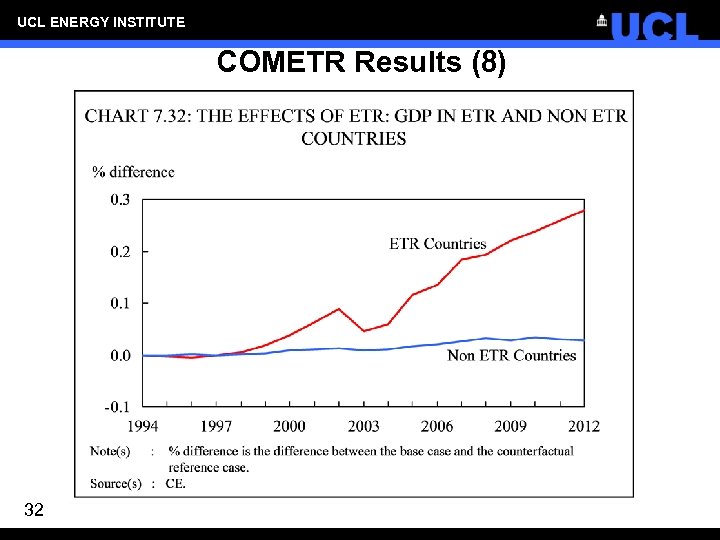 UCL ENERGY INSTITUTE

UCL

COMETR Results (8)

CHART 7.32: THE EFFECTS OF ETR: GDP IN ETR AND NON ETR COUNTRIES

% difference

0.3
0.2
0.1
0.0
-0.1

ETR Countries

Non ETR Countries

1994 1997 2000 2003 2006 2009 2012

Note(s) : % difference is the difference between the base case and the counterfactual reference case.

Source(s) : CE.

32